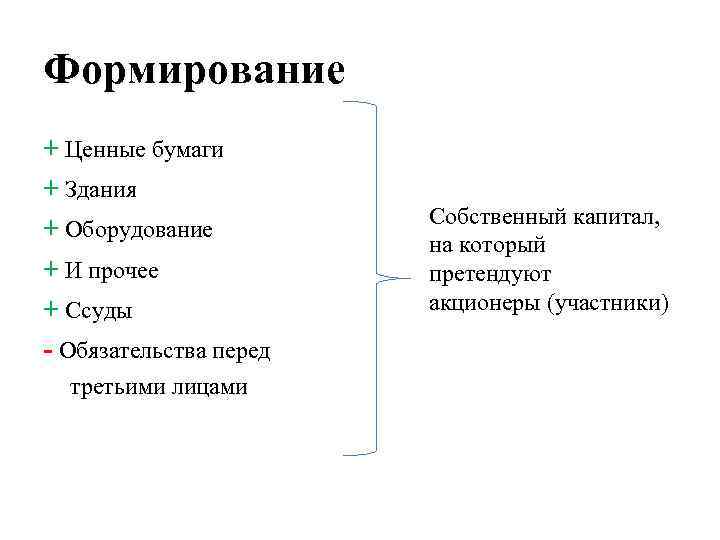 Формирование

+ Ценные бумаги
+ Здания
+ Оборудование
+ И прочее
+ Ссуды
- Обязательства перед третьими лицами

Собственный капитал, на который претендуют акционеры (участники)